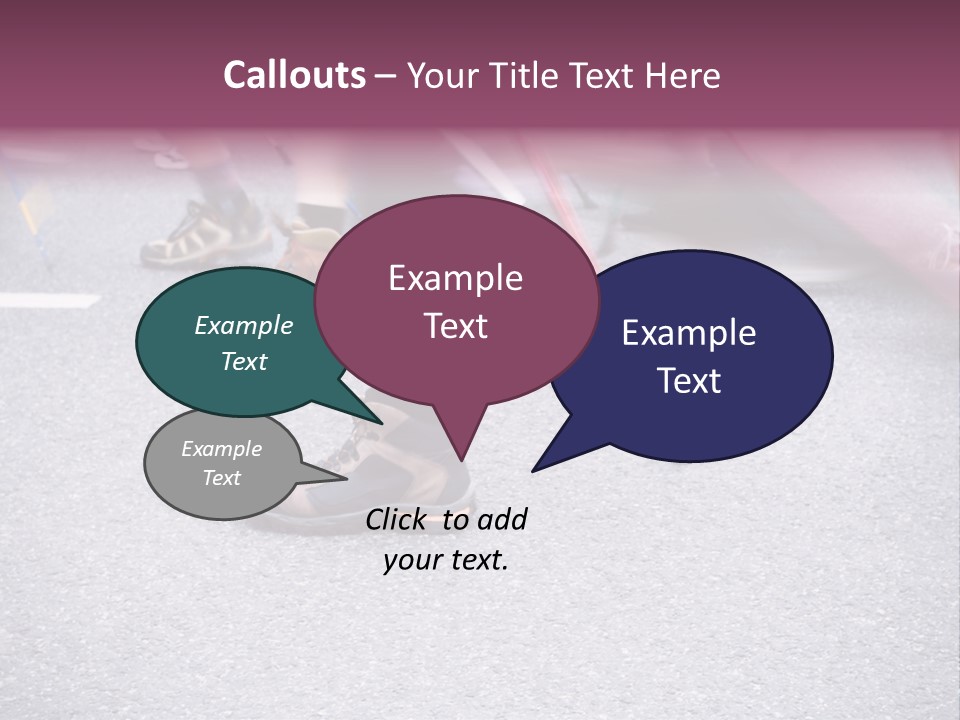 Callouts – Your Title Text Here

Example Text

Example Text

Example Text

Example Text

Click to add your text.